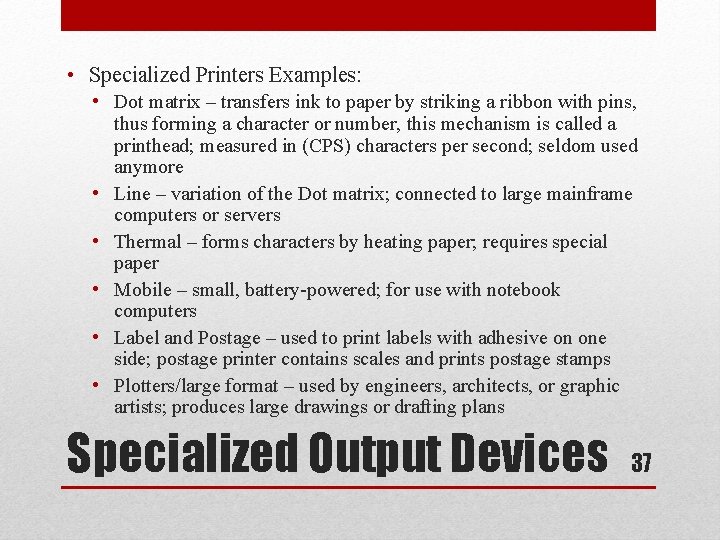 • Specialized Printers Examples:
• Dot matrix – transfers ink to paper by striking a ribbon with pins, thus forming a character or number, this mechanism is called a printhead; measured in (CPS) characters per second; seldom used anymore
• Line – variation of the Dot matrix; connected to large mainframe computers or servers
• Thermal – forms characters by heating paper; requires special paper
• Mobile – small, battery-powered; for use with notebook computers
• Label and Postage – used to print labels with adhesive on one side; postage printer contains scales and prints postage stamps
• Plotters/large format – used by engineers, architects, or graphic artists; produces large drawings or drafting plans

Specialized Output Devices 37